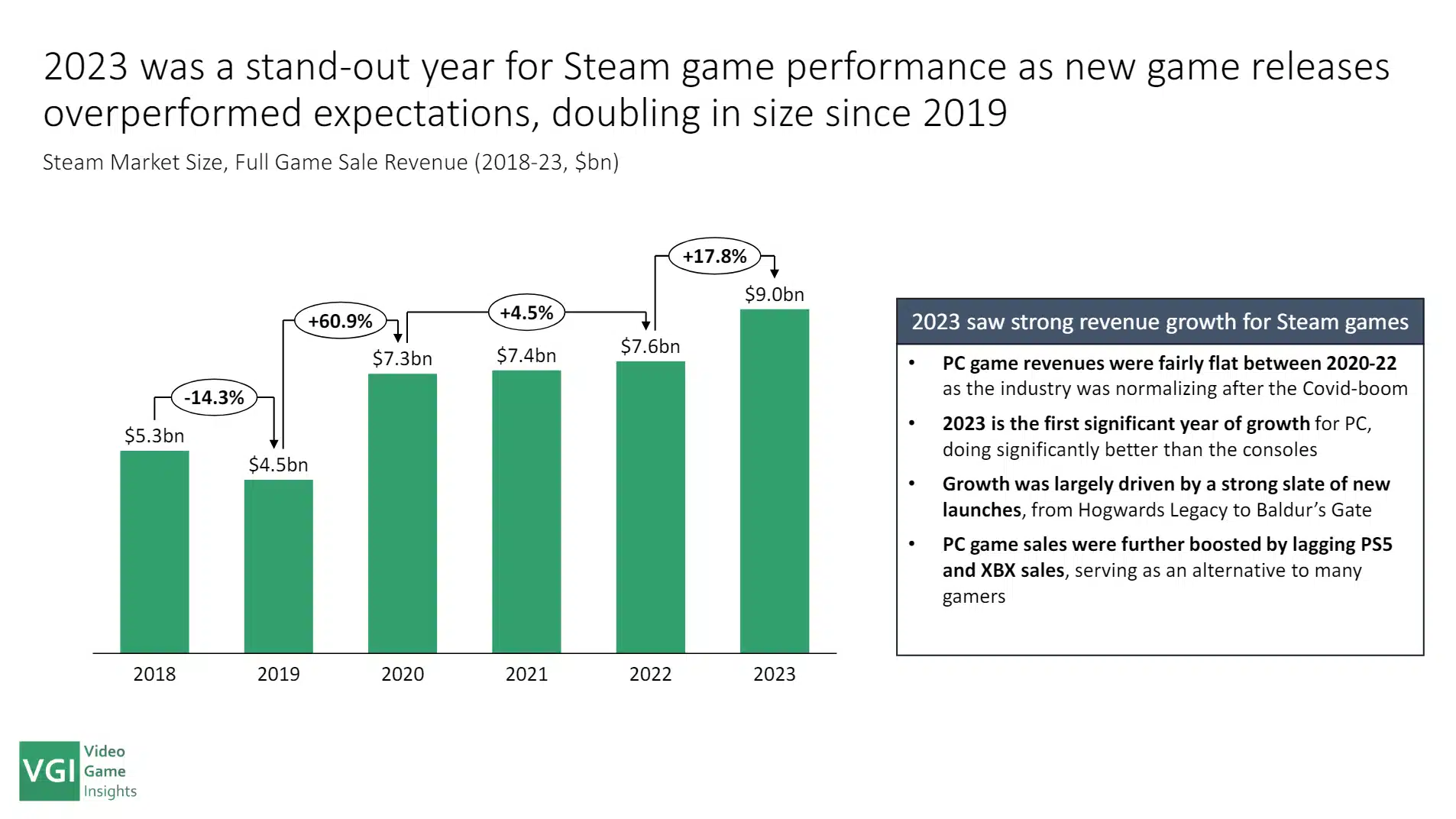 2023 was a stand-out year for Steam game performance as new game releases overperformed expectations, doubling in size since 2019

Steam Market Size, Full Game Sale Revenue (2018-23, $bn)

-14.3%
+60.9%
+4.5%
+17.8%

$5.3bn
$4.5bn
$7.3bn
$7.4bn
$7.6bn
$9.0bn

2018
2019
2020
2021
2022
2023

2023 saw strong revenue growth for Steam games

• PC game revenues were fairly flat between 2020-22 as the industry was normalizing after the Covid-boom
• 2023 is the first significant year of growth for PC, doing significantly better than the consoles
• Growth was largely driven by a strong slate of new launches, from Hogwards Legacy to Baldur's Gate
• PC game sales were further boosted by lagging PS5 and XBX sales, serving as an alternative to many gamers

VGI Video Game Insights